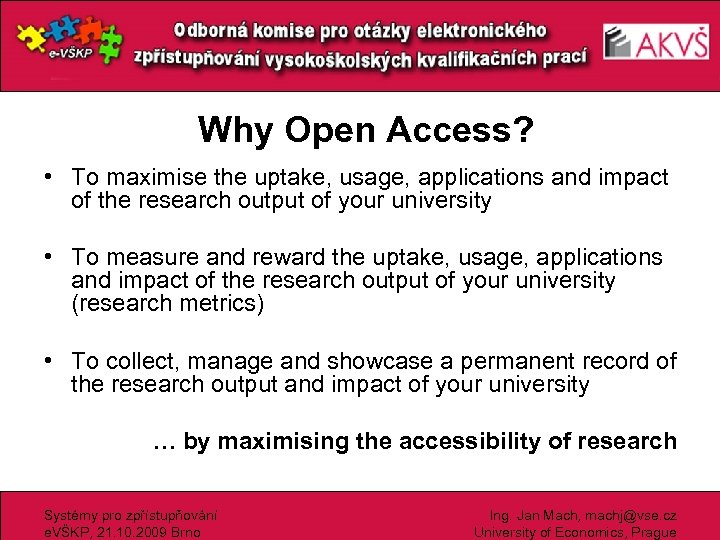 e-VŠKP

Odborná komise pro otázky elektronického zpřístupňování vysokoškolských kvalifikačních prací

AKVŠ

Why Open Access?

• To maximise the uptake, usage, applications and impact of the research output of your university

• To measure and reward the uptake, usage, applications and impact of the research output of your university (research metrics)

• To collect, manage and showcase a permanent record of the research output and impact of your university

… by maximising the accessibility of research

Systémy pro zpřístupňování eVŠKP, 21.10.2009 Brno

Ing. Jan Mach, machj@vse.cz
University of Economics, Prague